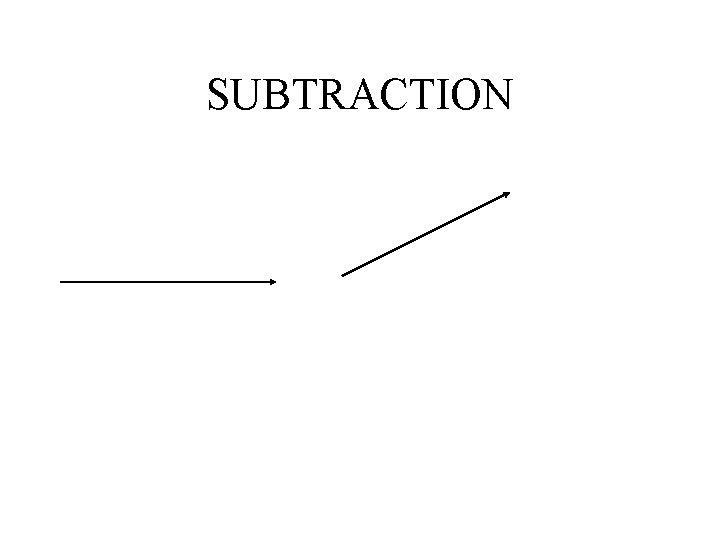 SUBTRACTION